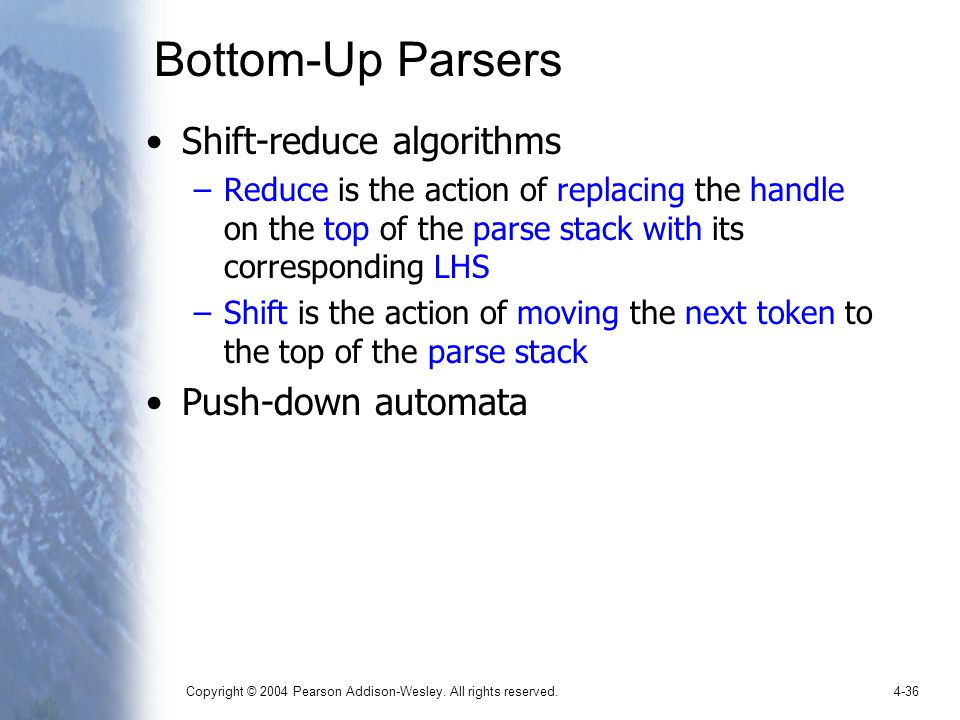 Bottom-Up Parsers

• Shift-reduce algorithms
– Reduce is the action of replacing the handle on the top of the parse stack with its corresponding LHS
– Shift is the action of moving the next token to the top of the parse stack

• Push-down automata

Copyright © 2004 Pearson Addison-Wesley. All rights reserved.

4-36